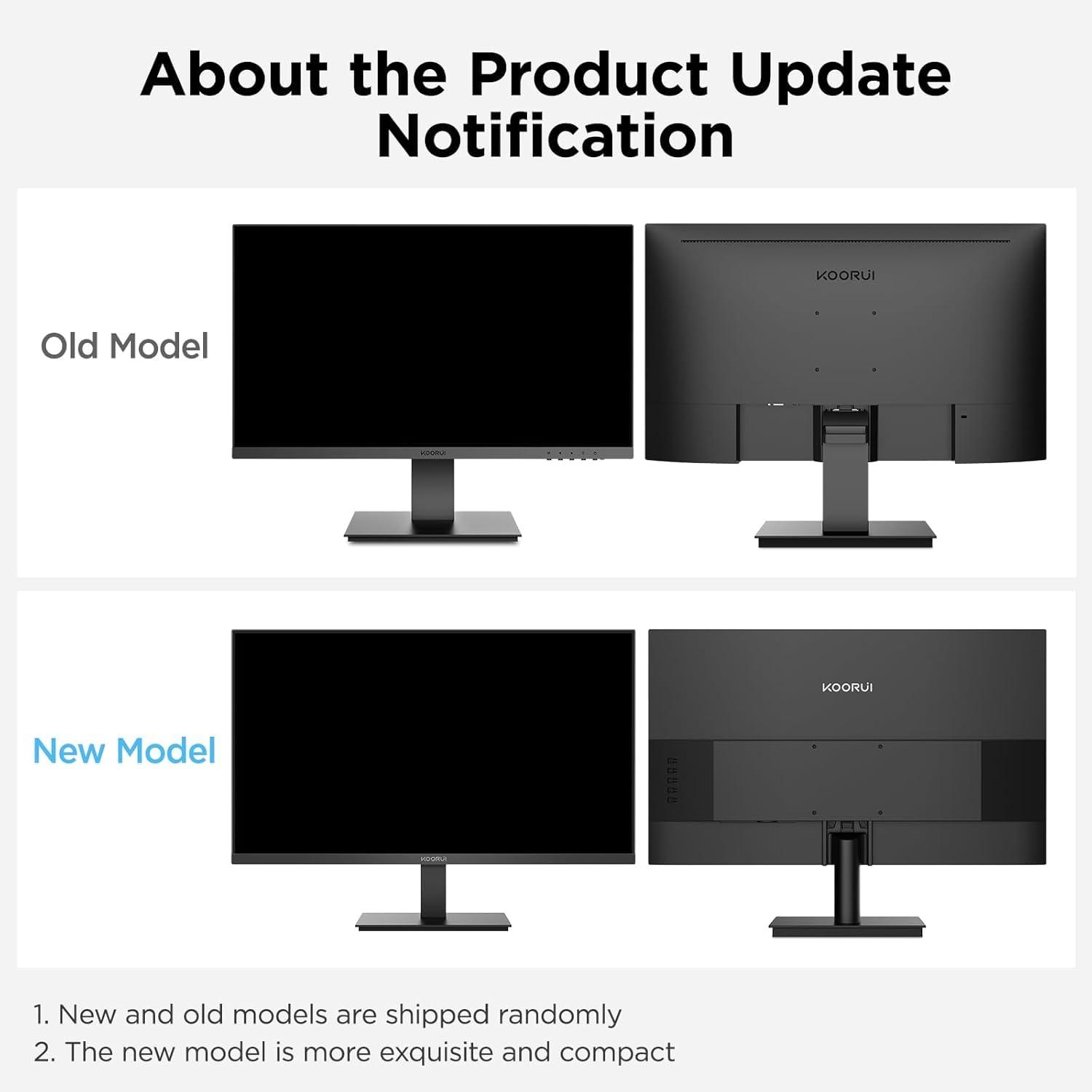 About the Product Update Notification

Old Model

KOORUI

KOORUI

New Model

KOORUI

KOORUI

1. New and old models are shipped randomly
2. The new model is more exquisite and compact